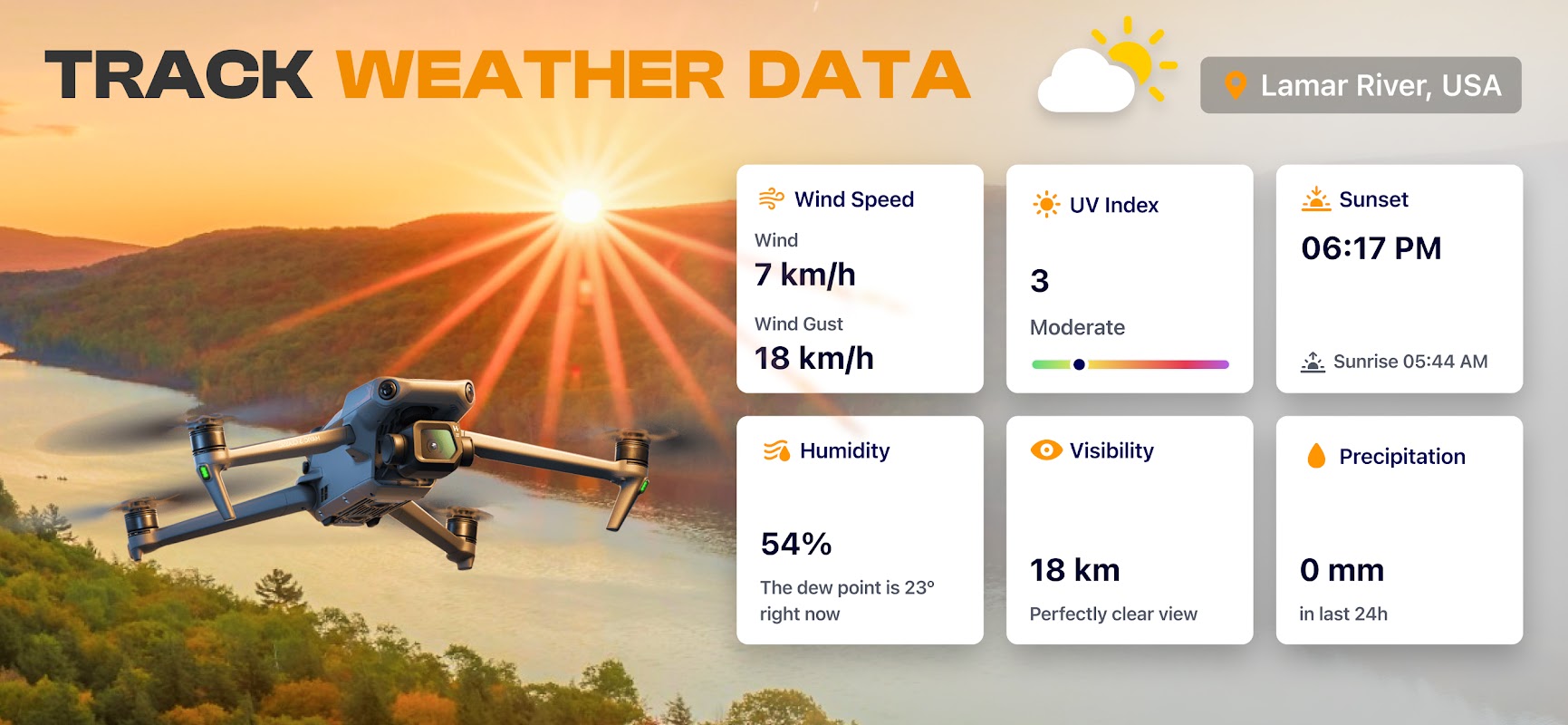 TRACK WEATHER DATA

Lamar River, USA

Wind Speed
Wind
7 km/h
Wind Gust
18 km/h

UV Index
3
Moderate

Sunset
06:17 PM
Sunrise 05:44 AM

Humidity
54%
The dew point is 23° right now

Visibility
18 km
Perfectly clear view

Precipitation
0 mm
in last 24h